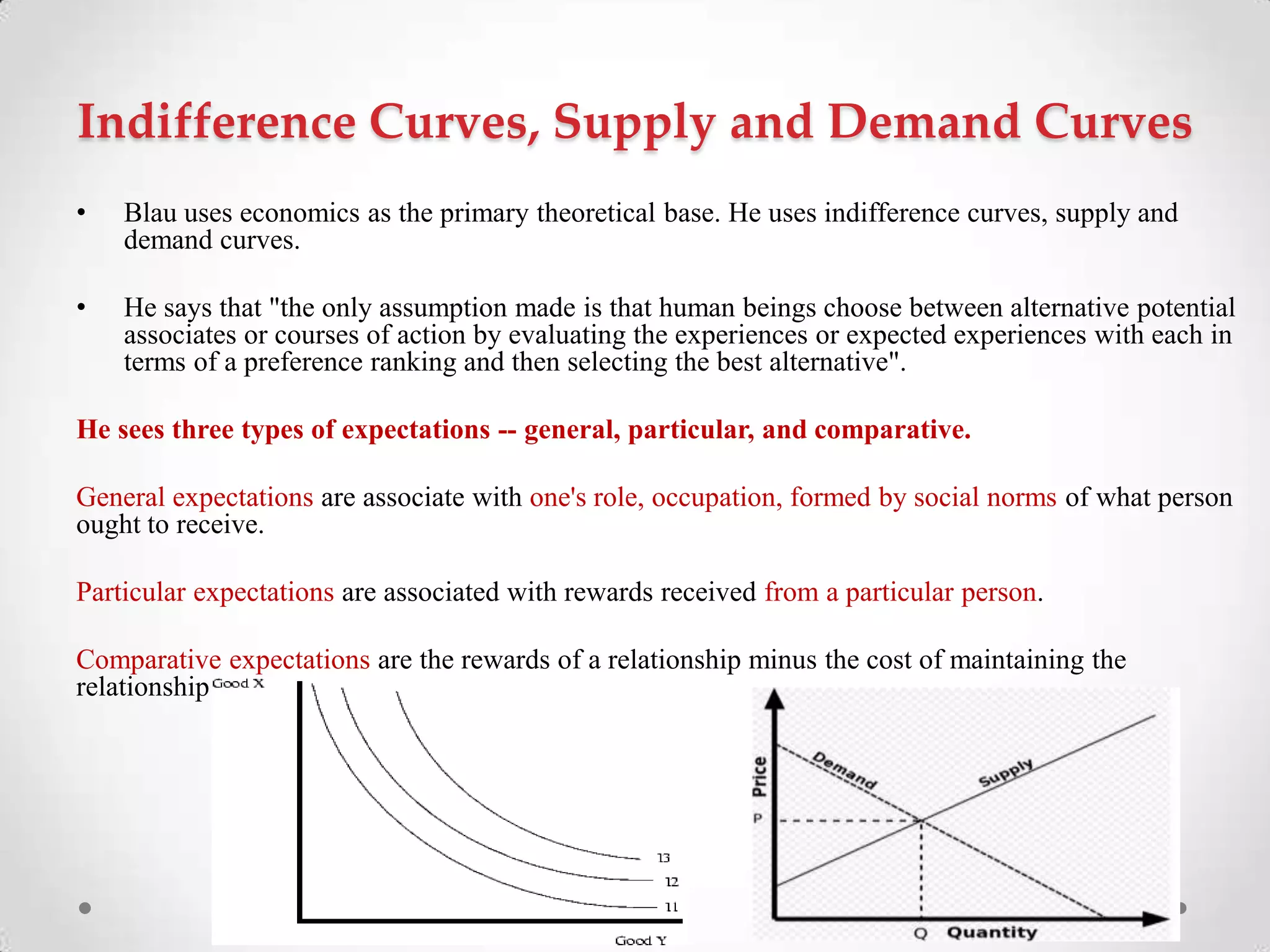 Indifference Curves, Supply and Demand Curves

• Blau uses economics as the primary theoretical base. He uses indifference curves, supply and demand curves.

• He says that "the only assumption made is that human beings choose between alternative potential associates or courses of action by evaluating the experiences or expected experiences with each in terms of a preference ranking and then selecting the best alternative".

He sees three types of expectations -- general, particular, and comparative.

General expectations are associate with one's role, occupation, formed by social norms of what person ought to receive.

Particular expectations are associated with rewards received from a particular person.

Comparative expectations are the rewards of a relationship minus the cost of maintaining the relationship

Good X
13
12
11
Good Y

Price
Demand
Supply
P
Q
Quantity